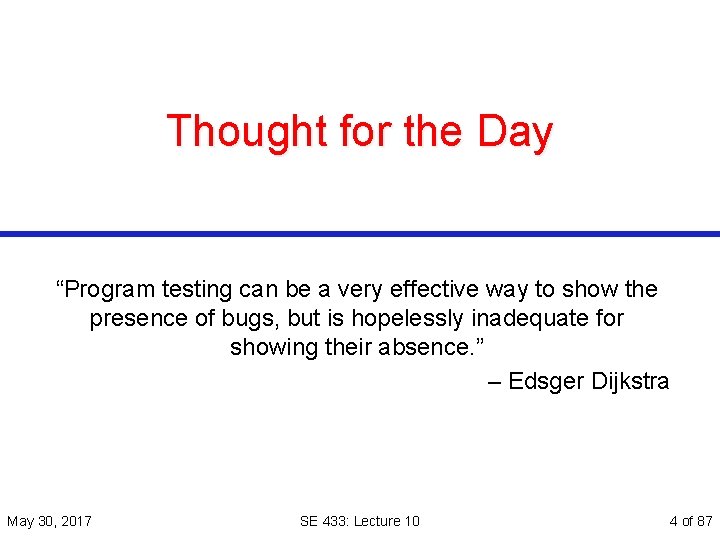 Thought for the Day

“Program testing can be a very effective way to show the presence of bugs, but is hopelessly inadequate for showing their absence.”

– Edsger Dijkstra

May 30, 2017

SE 433: Lecture 10

4 of 87